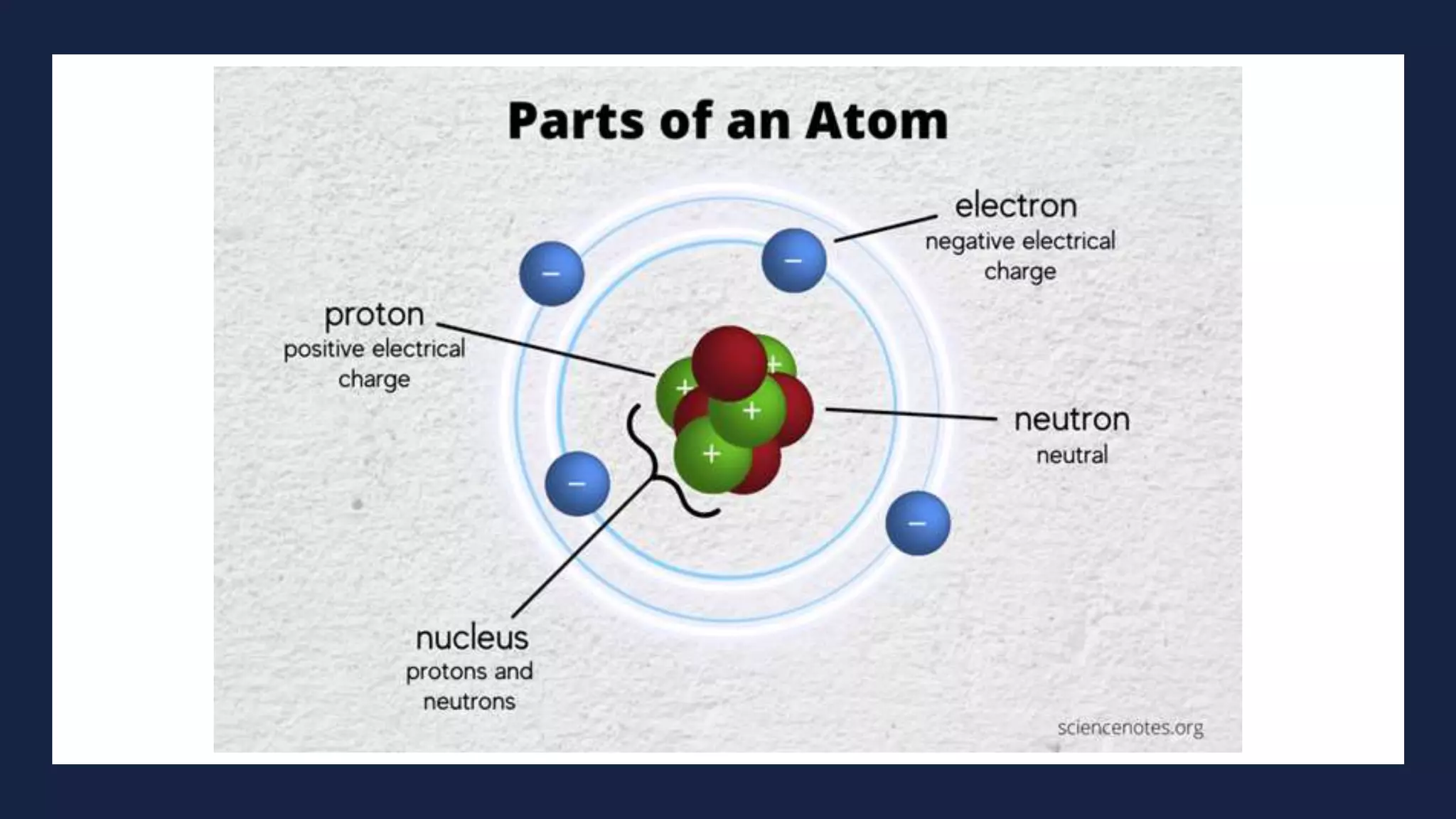 Parts of an Atom

electron
negative electrical charge

proton
positive electrical charge

neutron
neutral

nucleus
protons and neutrons

sciencenotes.org